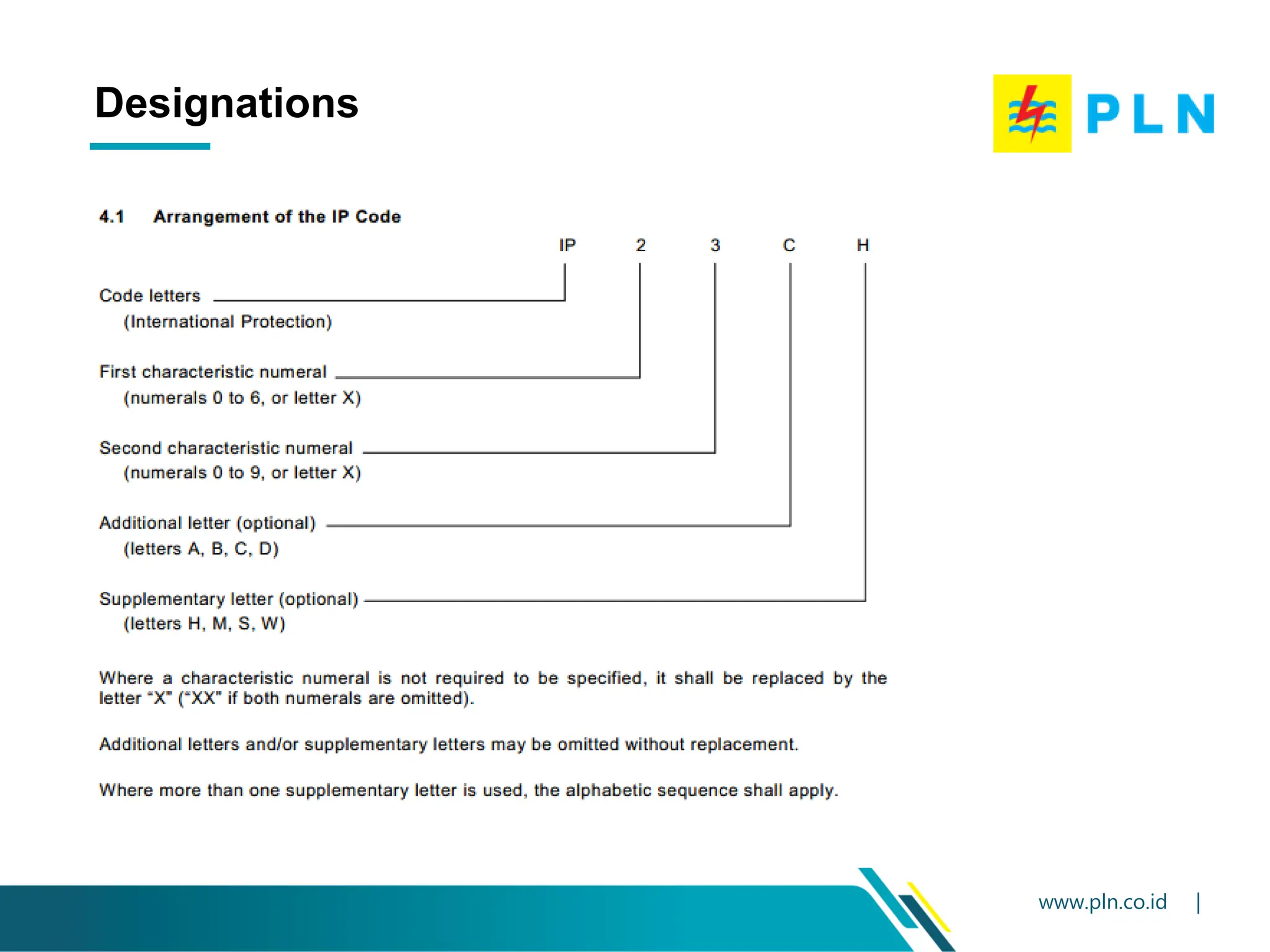 Designations

PLN

4.1 Arrangement of the IP Code

IP 2 3 C H

Code letters
(International Protection)

First characteristic numeral
(numerals 0 to 6, or letter X)

Second characteristic numeral
(numerals 0 to 9, or letter X)

Additional letter (optional)
(letters A, B, C, D)

Supplementary letter (optional)
(letters H, M, S, W)

Where a characteristic numeral is not required to be specified, it shall be replaced by the letter "X" ("XX" if both numerals are omitted).

Additional letters and/or supplementary letters may be omitted without replacement.

Where more than one supplementary letter is used, the alphabetic sequence shall apply.

www.pln.co.id |